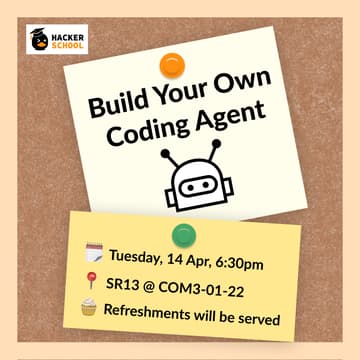 HACKER SCHOOL

Build Your Own Coding Agent

Tuesday, 14 Apr, 6:30pm
SR13 @ COM3-01-22
Refreshments will be served